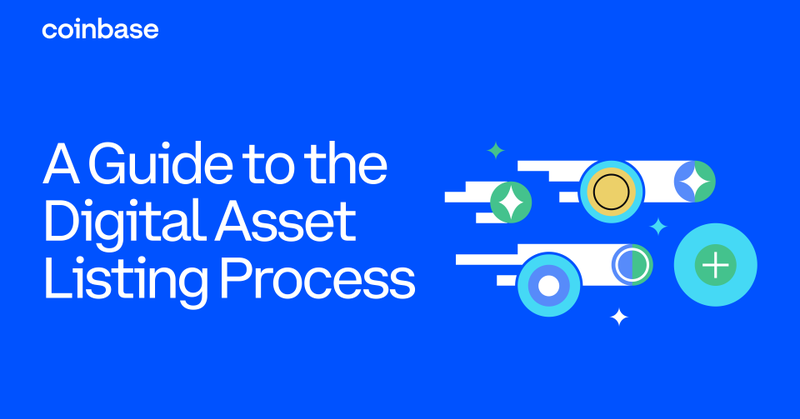 coinbase

A Guide to the Digital Asset Listing Process